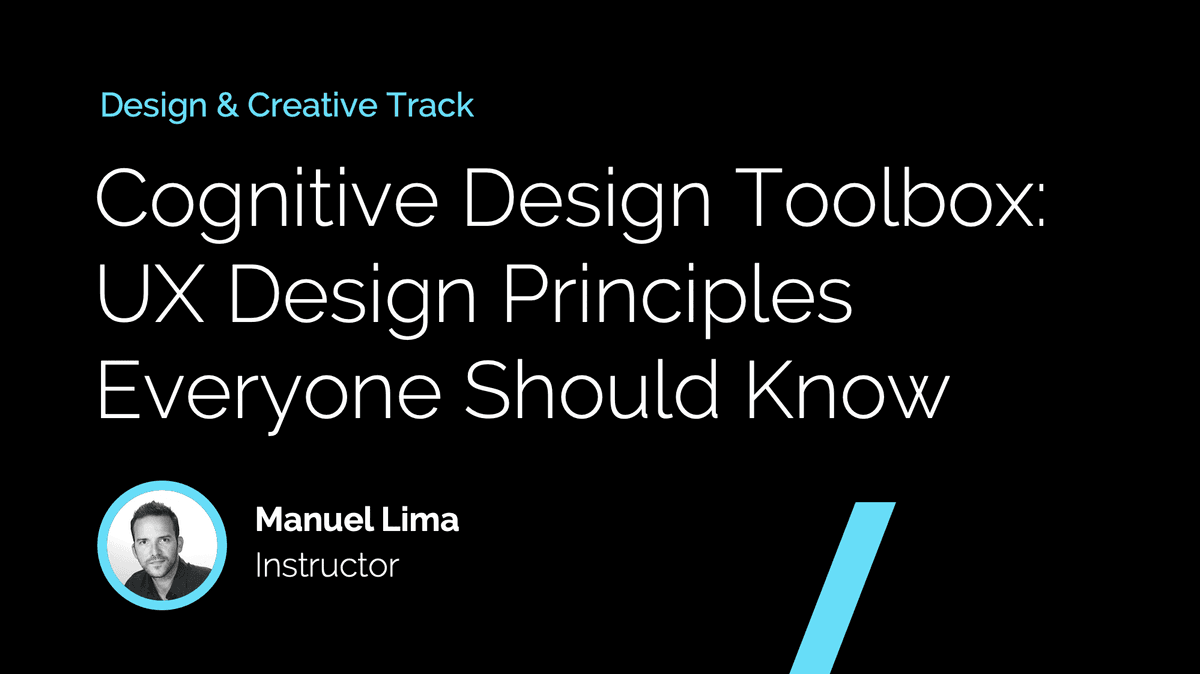 Design & Creative Track

Cognitive Design Toolbox: UX Design Principles Everyone Should Know

Manuel Lima
Instructor